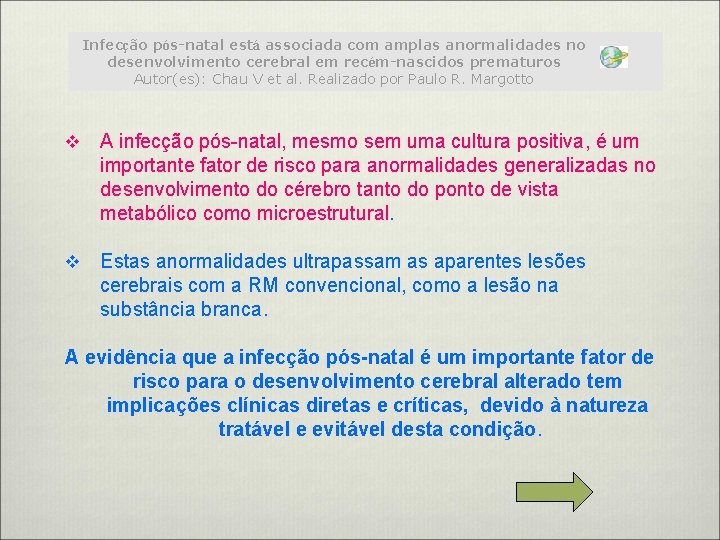 Infecção pós-natal está associada com amplas anormalidades no desenvolvimento cerebral em recém-nascidos prematuros
Autor(es): Chau V et al. Realizado por Paulo R. Margotto

❖ A infecção pós-natal, mesmo sem uma cultura positiva, é um importante fator de risco para anormalidades generalizadas no desenvolvimento do cérebro tanto do ponto de vista metabólico como microestrutural.

❖ Estas anormalidades ultrapassam as aparentes lesões cerebrais com a RM convencional, como a lesão na substância branca.

A evidência que a infecção pós-natal é um importante fator de risco para o desenvolvimento cerebral alterado tem implicações clínicas diretas e críticas, devido à natureza tratável e evitável desta condição.